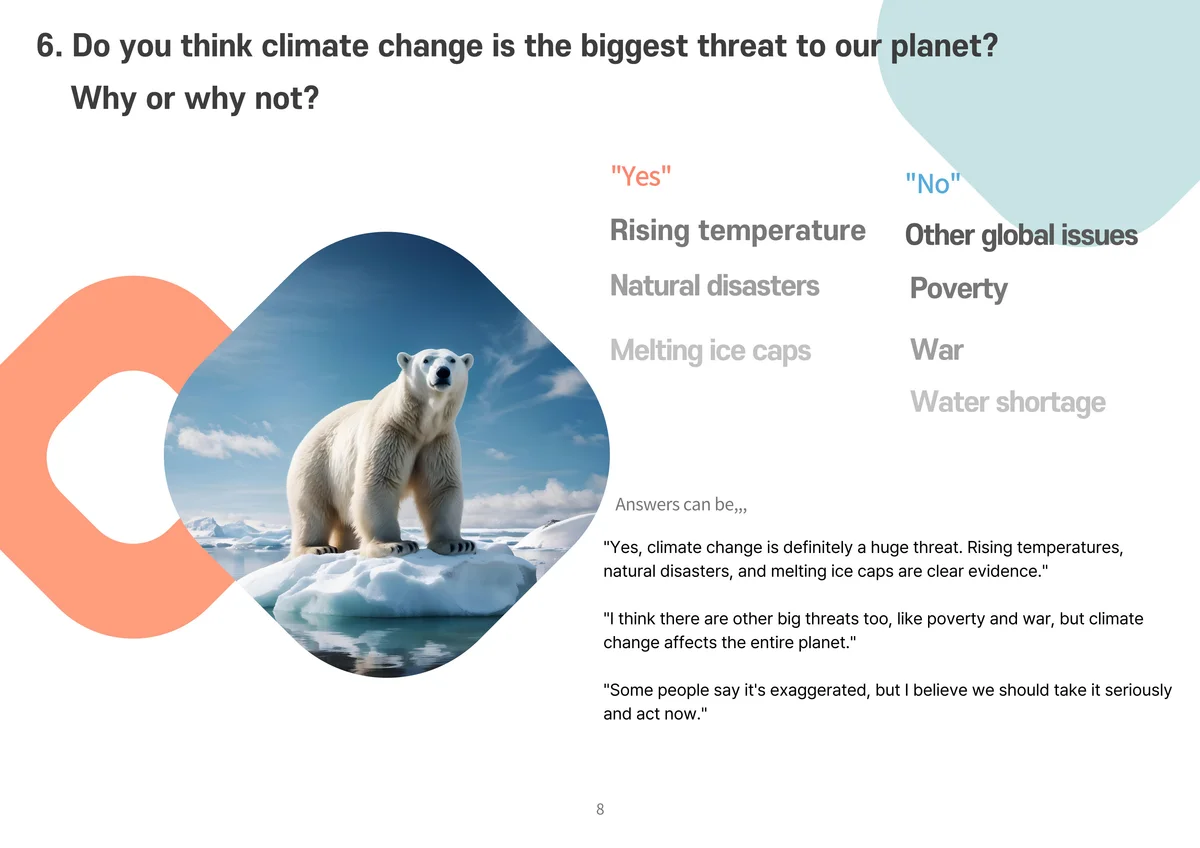 6. Do you think climate change is the biggest threat to our planet? Why or why not?

"Yes"

Rising temperature

Natural disasters

Melting ice caps

"No"

Other global issues

Poverty

War

Water shortage

Answers can be,,,

"Yes, climate change is definitely a huge threat. Rising temperatures, natural disasters, and melting ice caps are clear evidence."

"I think there are other big threats too, like poverty and war, but climate change affects the entire planet."

"Some people say it's exaggerated, but I believe we should take it seriously and act now."

8